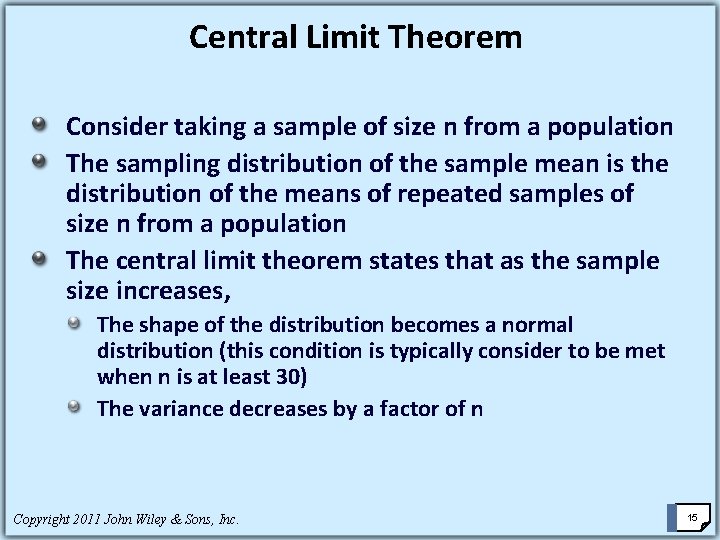 Central Limit Theorem

Consider taking a sample of size n from a population

The sampling distribution of the sample mean is the distribution of the means of repeated samples of size n from a population

The central limit theorem states that as the sample size increases,

The shape of the distribution becomes a normal distribution (this condition is typically consider to be met when n is at least 30)

The variance decreases by a factor of n

Copyright 2011 John Wiley & Sons, Inc.

15